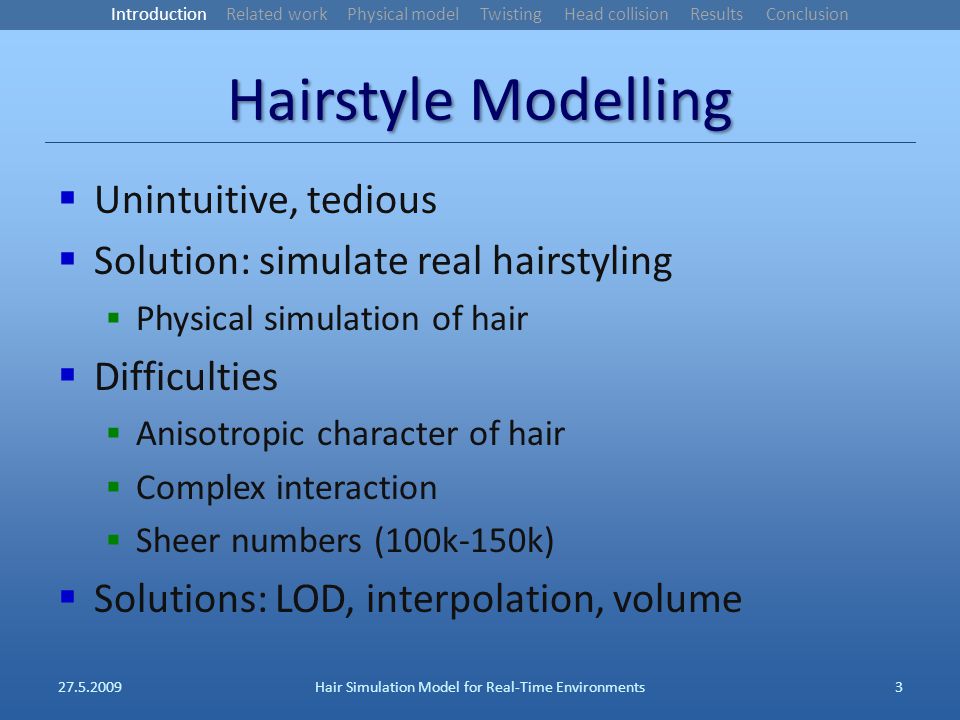 Introduction Related work Physical model Twisting Head collision Results Conclusion

Hairstyle Modelling

- Unintuitive, tedious
- Solution: simulate real hairstyling
  - Physical simulation of hair
- Difficulties
  - Anisotropic character of hair
  - Complex interaction
  - Sheer numbers (100k-150k)
- Solutions: LOD, interpolation, volume

27.5.2009 Hair Simulation Model for Real-Time Environments 3